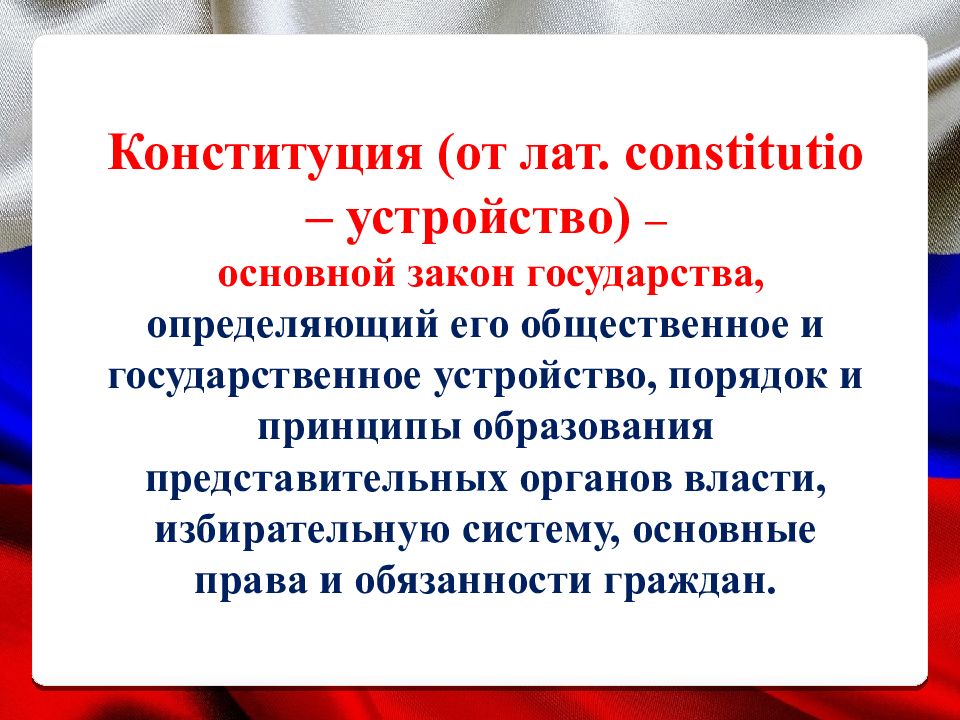 Конституция (от лат. constitutio – устройство) –
основной закон государства, определяющий его общественное и государственное устройство, порядок и принципы образования представительных органов власти, избирательную систему, основные права и обязанности граждан.